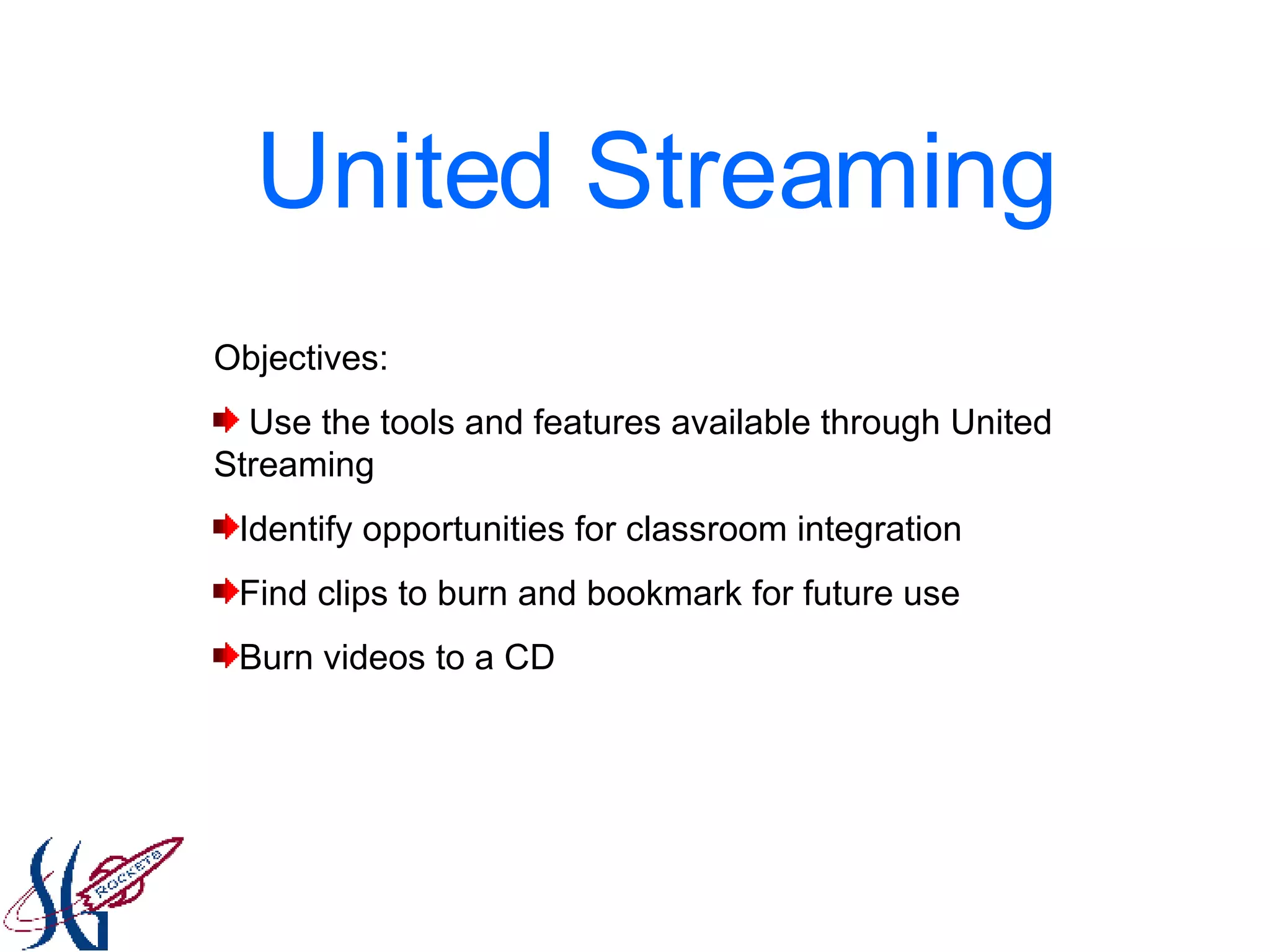 United Streaming

Objectives:

Use the tools and features available through United Streaming

Identify opportunities for classroom integration

Find clips to burn and bookmark for future use

Burn videos to a CD

SG

ROCKETS